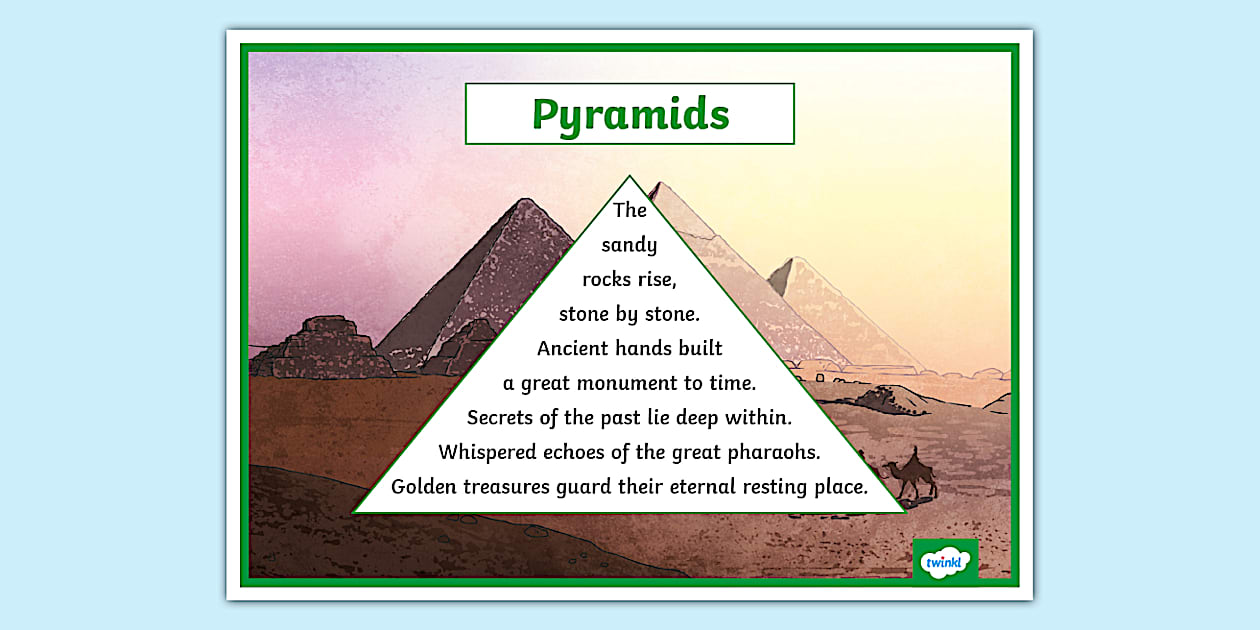 Pyramids

The
sandy
rocks rise,
stone by stone.
Ancient hands built
a great monument to time.
Secrets of the past lie deep within.
Whispered echoes of the great pharaohs.
Golden treasures guard their eternal resting place.

twinkl